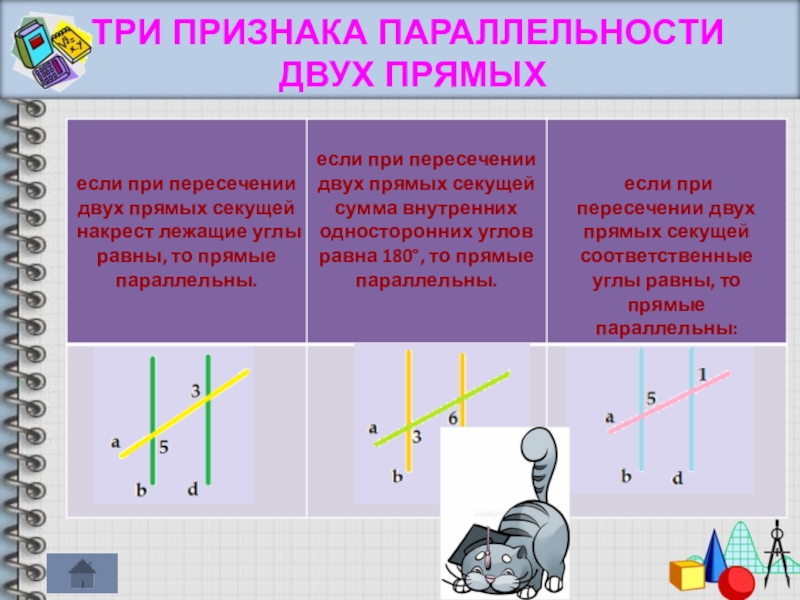 ТРИ ПРИЗНАКА ПАРАЛЛЕЛЬНОСТИ ДВУХ ПРЯМЫХ

| если при пересечении двух прямых секущей накрест лежащие углы равны, то прямые параллельны. | если при пересечении двух прямых секущей сумма внутренних односторонних углов равна 180°, то прямые параллельны. | если при пересечении двух прямых секущей соответственные углы равны, то прямые параллельны: |
|---|---|---|
| 3 a 5 b d | a 3 6 b | 1 5 a b d |